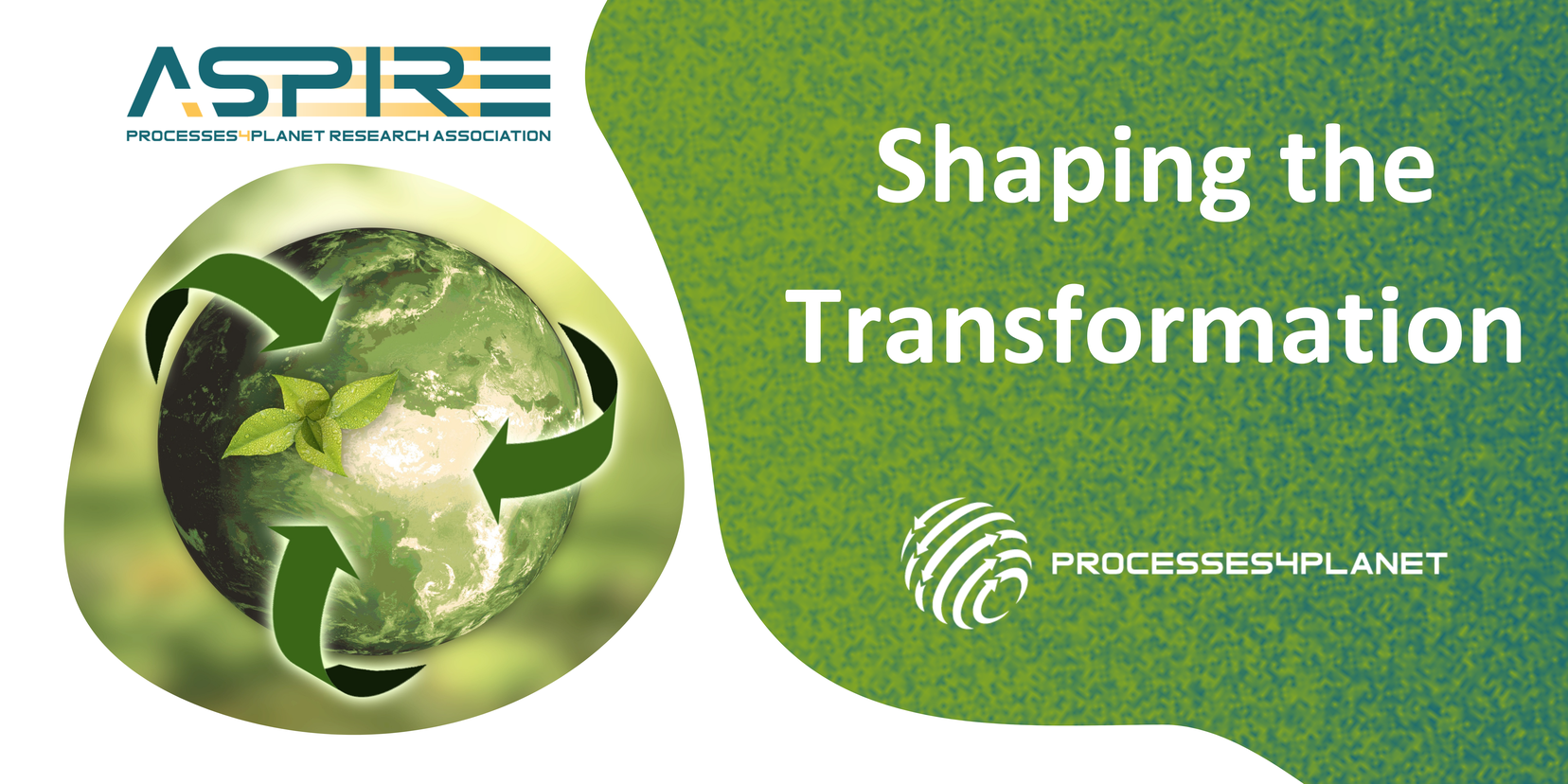 ASPIRE
PROCESSES4PLANET RESEARCH ASSOCIATION

Shaping the Transformation

PROCESSES4PLANET